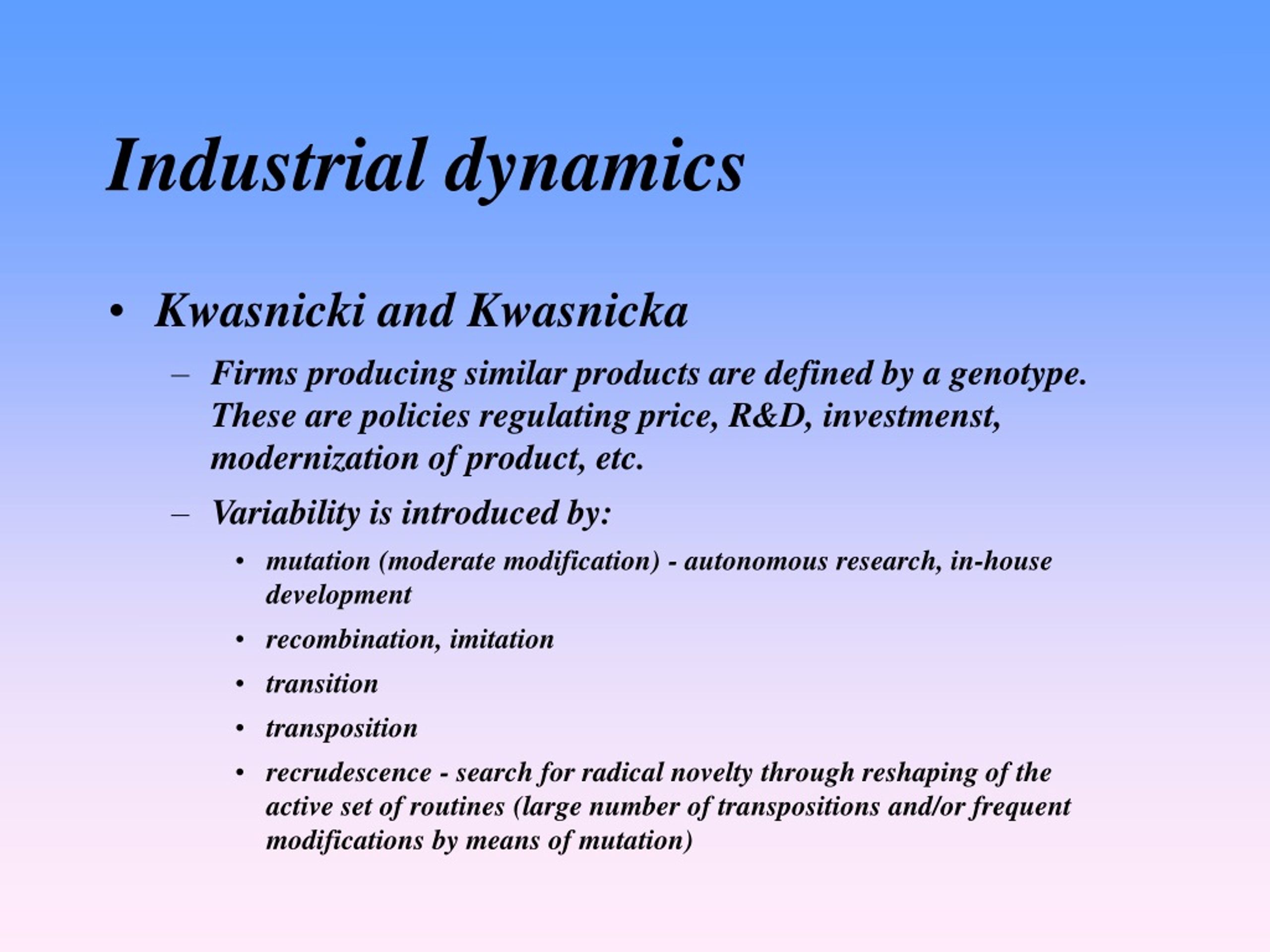 Industrial dynamics

• Kwasnicki and Kwasnicka

– Firms producing similar products are defined by a genotype. These are policies regulating price, R&D, investmenst, modernization of product, etc.

– Variability is introduced by:

• mutation (moderate modification) - autonomous research, in-house development

• recombination, imitation

• transition

• transposition

• recrudescence - search for radical novelty through reshaping of the active set of routines (large number of transpositions and/or frequent modifications by means of mutation)